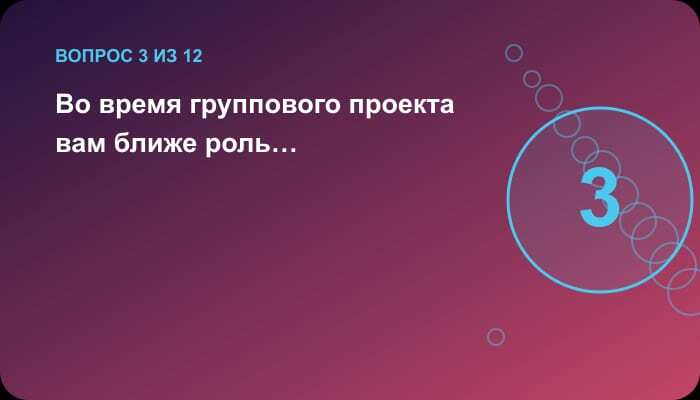 ВОПРОС 3 ИЗ 12

Во время группового проекта вам ближе роль…

3